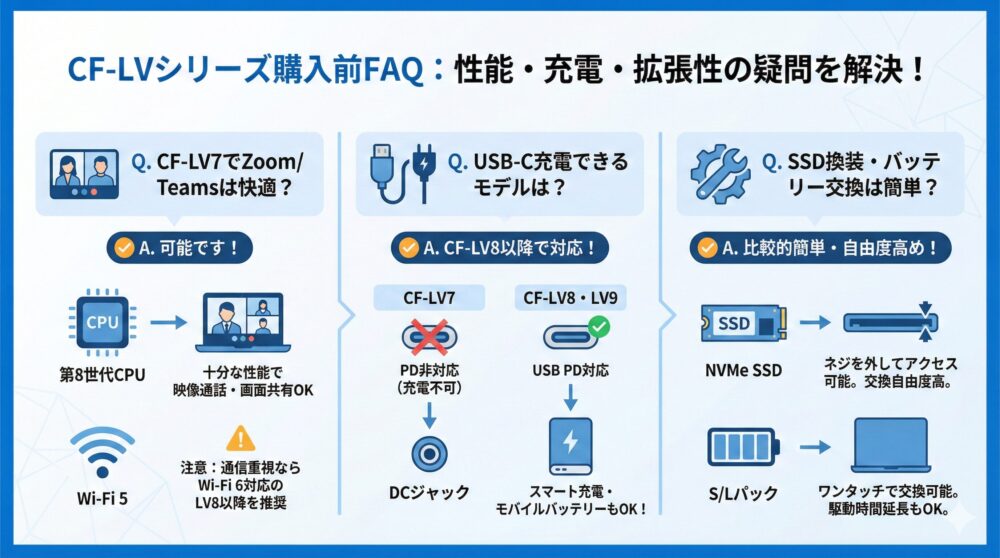 CF-LVシリーズ購入前FAQ：性能・充電・拡張性の疑問を解決！

Q. CF-LV7でZoom/Teamsは快適？

A. 可能です！

CPU

第8世代CPU

十分な性能で映像通話・画面共有OK

Wi-Fi 5

注意：通信重視ならWi-Fi 6対応のLV8以降を推奨

Q. USB-C充電できるモデルは？

A. CF-LV8以降で対応！

CF-LV7

PD非対応（充電不可）

DCジャック

CF-LV8・LV9

USB PD対応

スマート充電・モバイルバッテリーもOK！

Q. SSD換装・バッテリー交換は簡単？

A. 比較的簡単・自由度高め！

SSD

NVMe SSD

ネジを外してアクセス可能。交換自由度高。

S/Lパック

ワンタッチで交換可能。駆動時間延長もOK。